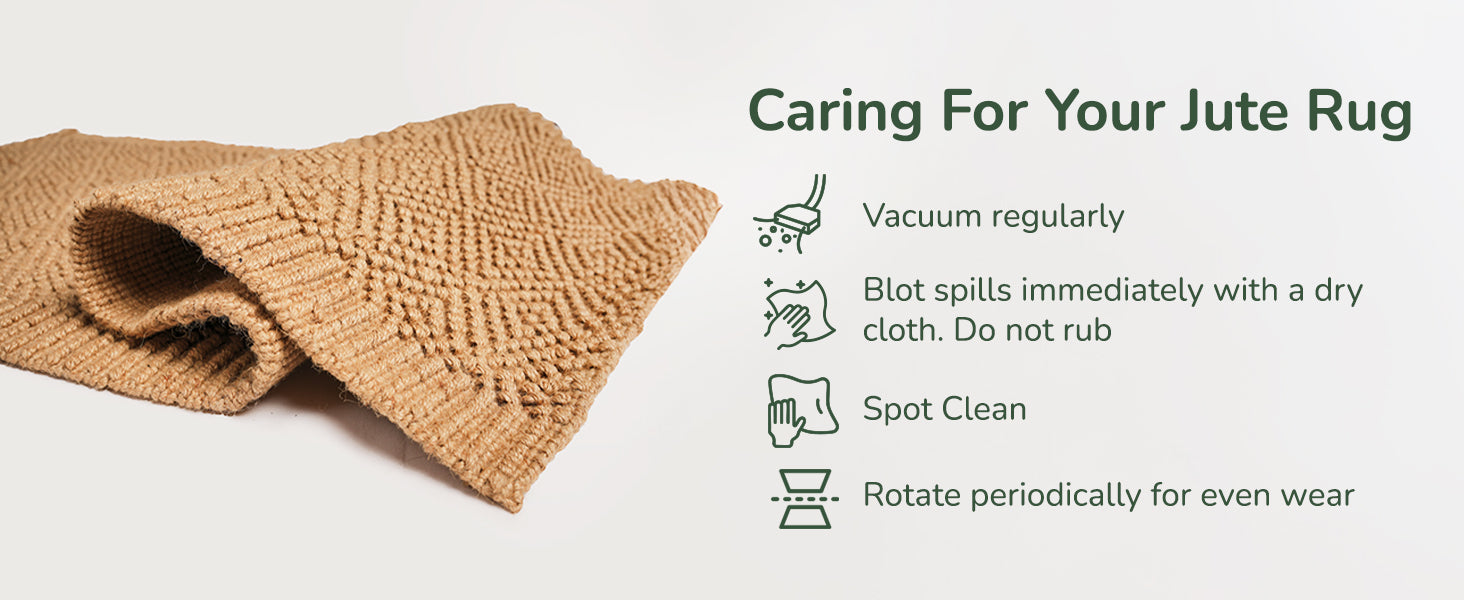 Caring For Your Jute Rug

Vacuum regularly

Blot spills immediately with a dry cloth. Do not rub

Spot Clean

Rotate periodically for even wear